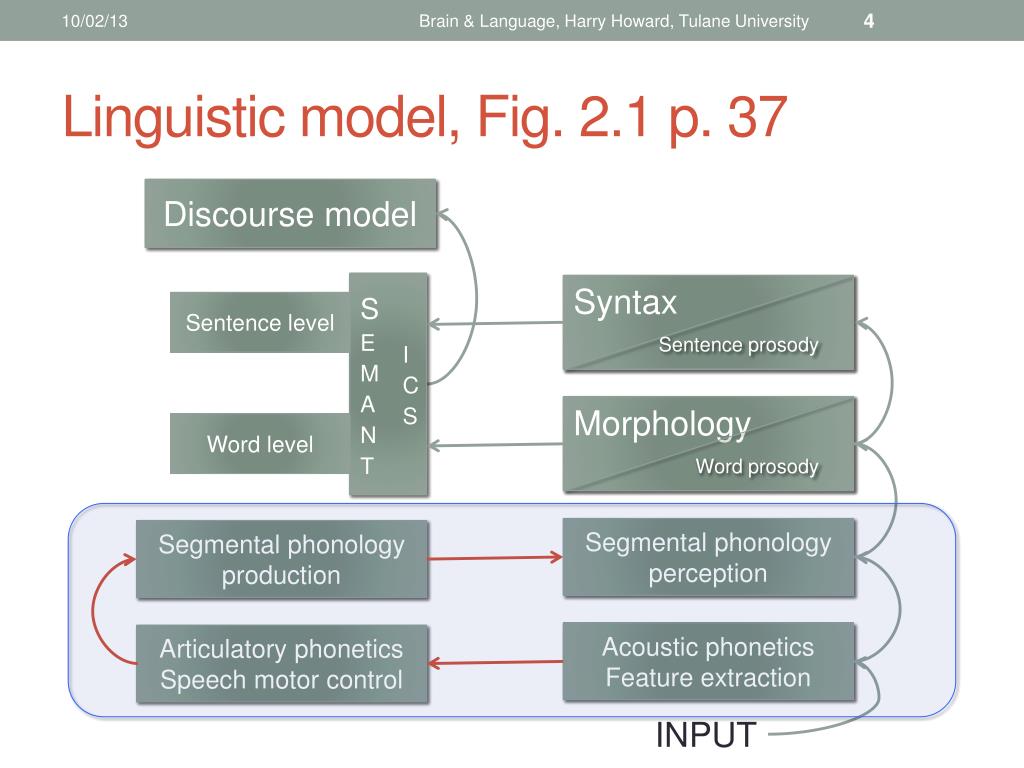 10/02/13

Brain & Language, Harry Howard, Tulane University

4

Linguistic model, Fig. 2.1 p. 37

Discourse model

Sentence level

Word level

S E M A N T I C S

Syntax

Sentence prosody

Morphology

Word prosody

Segmental phonology production

Segmental phonology perception

Articulatory phonetics Speech motor control

Acoustic phonetics Feature extraction

INPUT